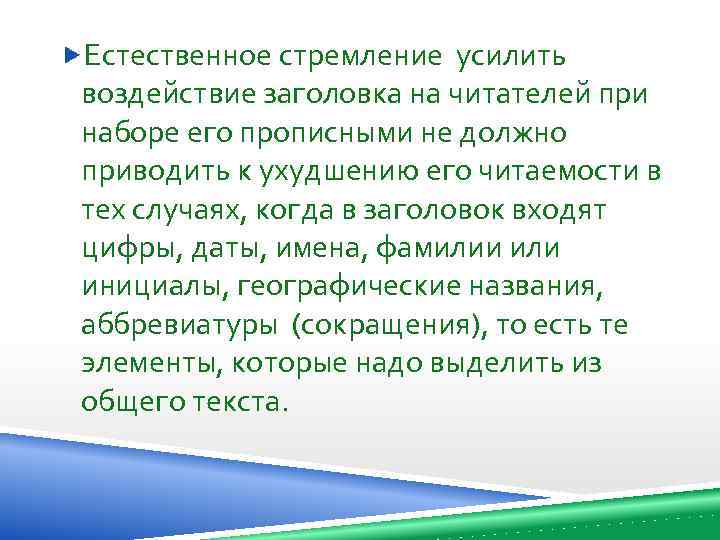 Естественное стремление усилить воздействие заголовка на читателей при наборе его прописными не должно приводить к ухудшению его читаемости в тех случаях, когда в заголовок входят цифры, даты, имена, фамилии или инициалы, географические названия, аббревиатуры (сокращения), то есть те элементы, которые надо выделить из общего текста.